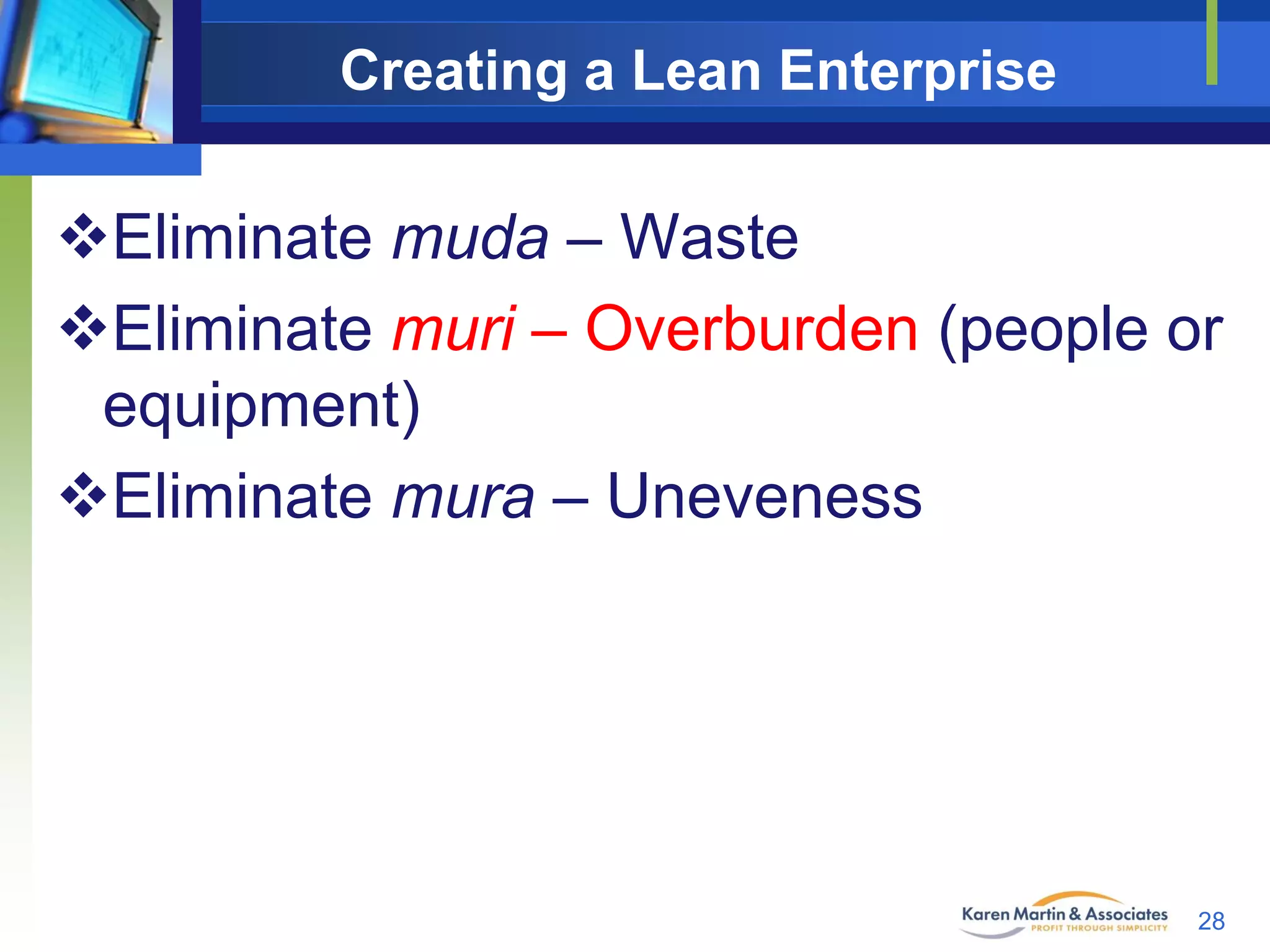 Creating a Lean Enterprise

❖Eliminate muda – Waste

❖Eliminate muri – Overburden (people or equipment)

❖Eliminate mura – Uneveness

Karen Martin & Associates
PROFIT THROUGH SIMPLICITY

28